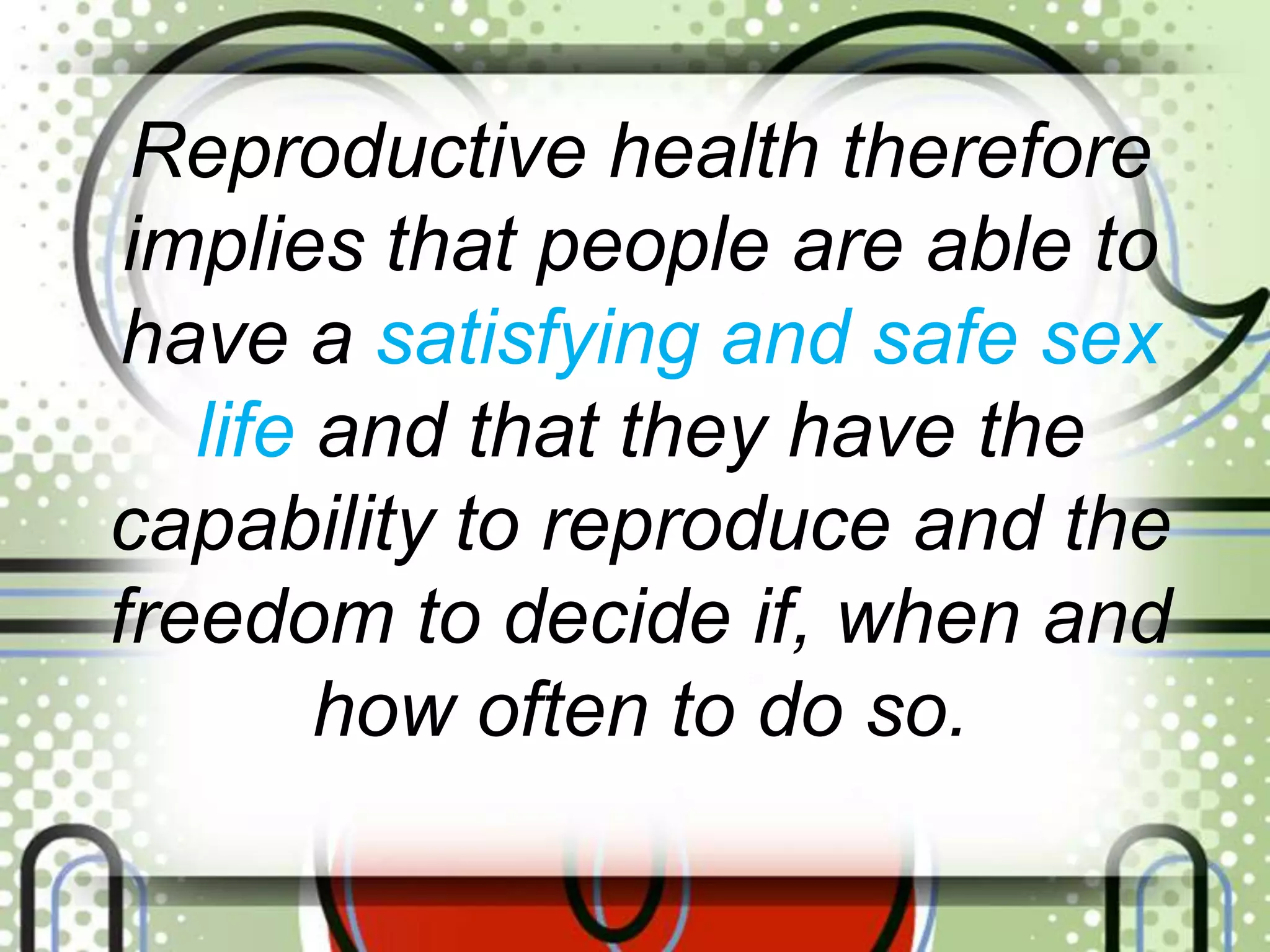 Reproductive health therefore implies that people are able to have a satisfying and safe sex life and that they have the capability to reproduce and the freedom to decide if, when and how often to do so.